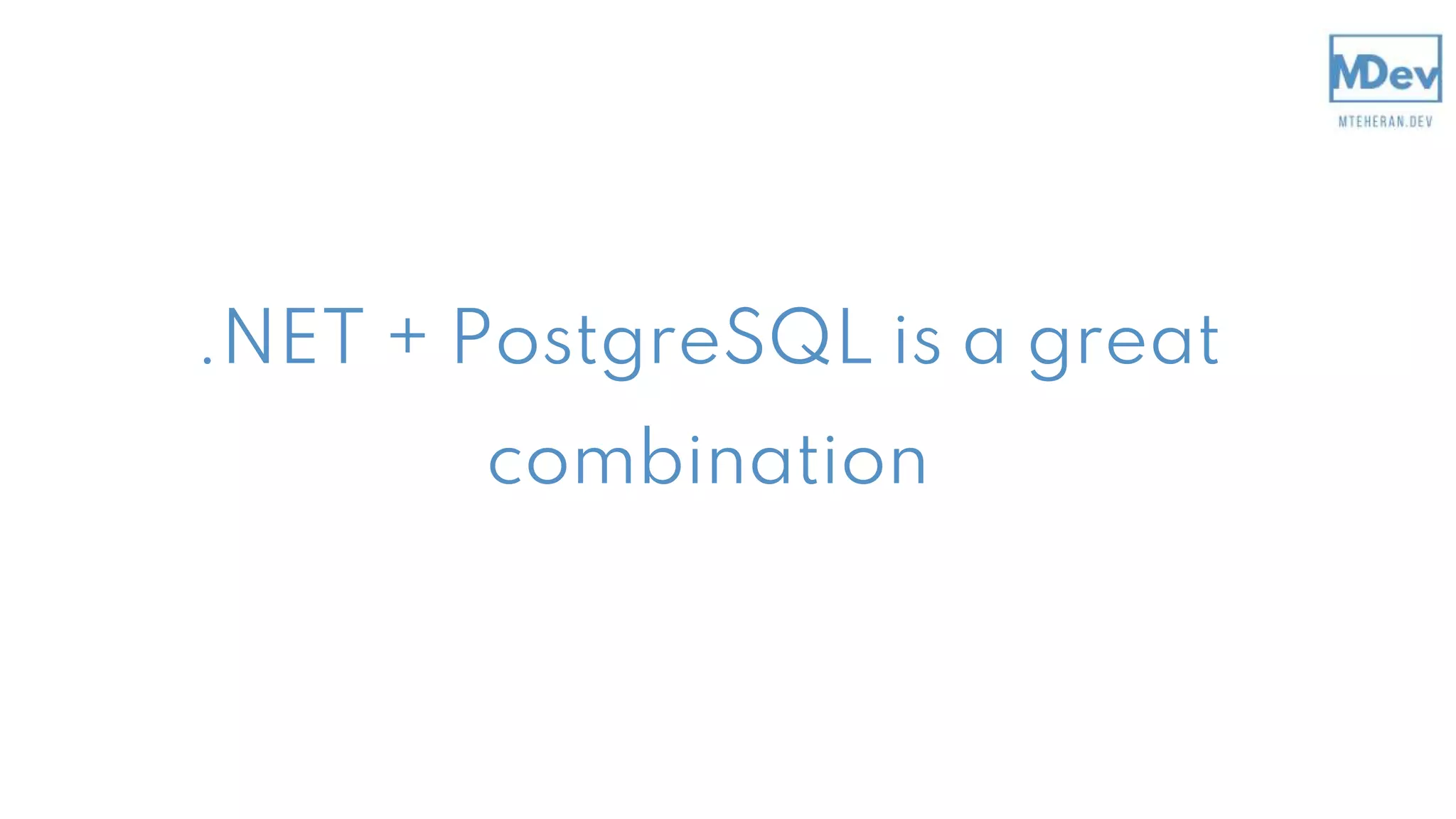 MDev
MTEHERAN.DEV

.NET + PostgreSQL is a great combination